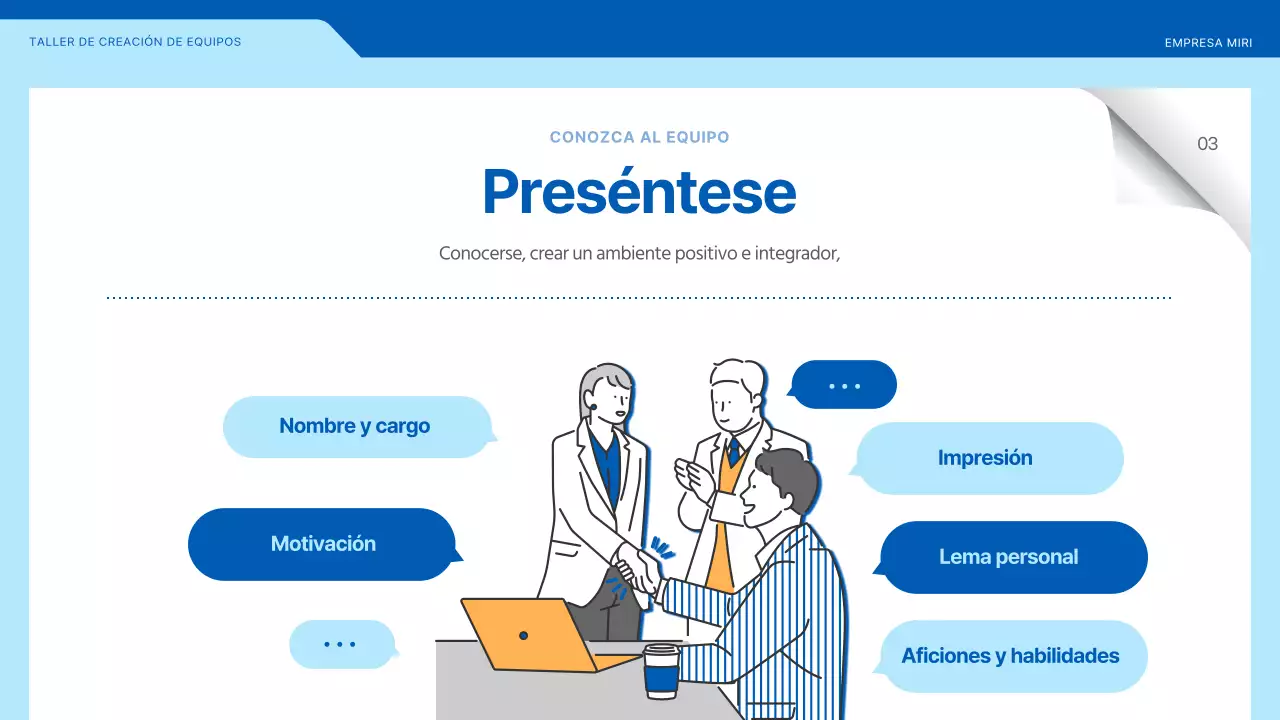 TALLER DE CREACIÓN DE EQUIPOS

EMPRESA MIRI

03

CONOZCA AL EQUIPO

Preséntese

Conocerse, crear un ambiente positivo e integrador,

Nombre y cargo

Motivación

...

...

Impresión

Lema personal

Aficiones y habilidades